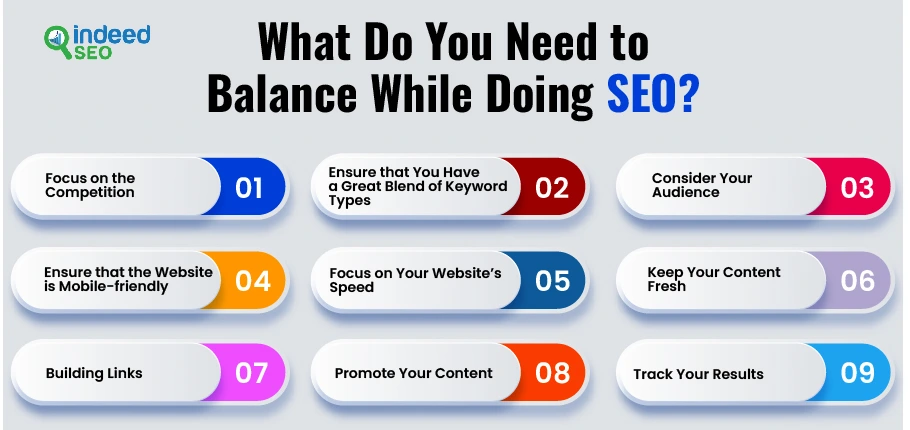 indeed SEO

What Do You Need to Balance While Doing SEO?

Focus on the Competition 01

Ensure that You Have a Great Blend of Keyword Types 02

Consider Your Audience 03

Ensure that the Website is Mobile-friendly 04

Focus on Your Website's Speed 05

Keep Your Content Fresh 06

Building Links 07

Promote Your Content 08

Track Your Results 09